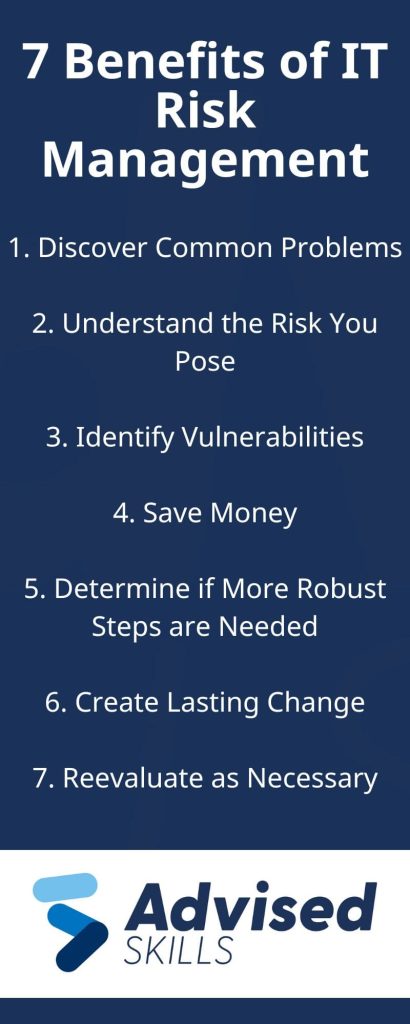 7 Benefits of IT Risk Management

1. Discover Common Problems

2. Understand the Risk You Pose

3. Identify Vulnerabilities

4. Save Money

5. Determine if More Robust Steps are Needed

6. Create Lasting Change

7. Reevaluate as Necessary

Advised SKILLS